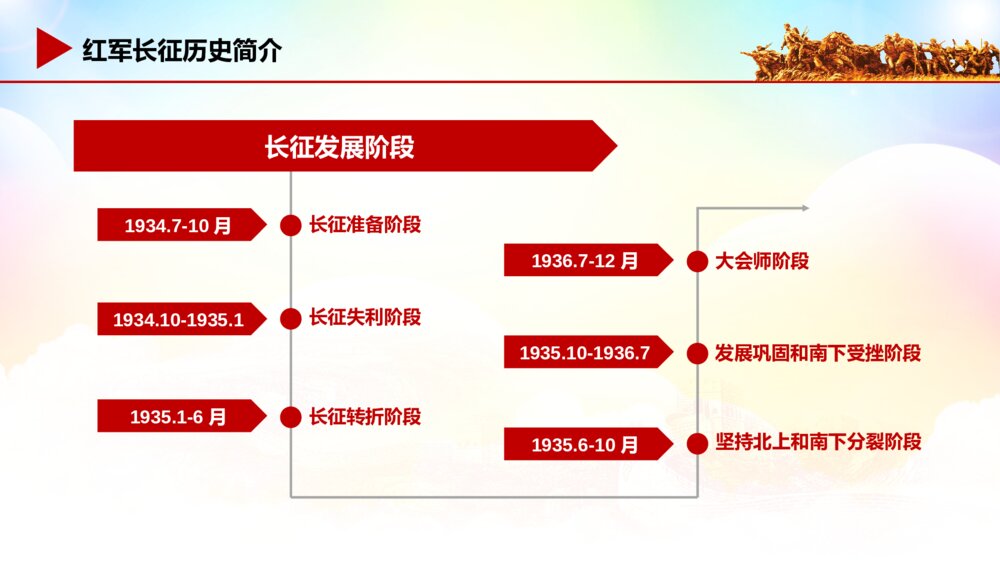 红军长征历史简介

长征发展阶段

1934.7-10 月 长征准备阶段

1934.10-1935.1 长征失利阶段

1935.1-6 月 长征转折阶段

1936.7-12 月 大会师阶段

1935.10-1936.7 发展巩固和南下受挫阶段

1935.6-10 月 坚持北上和南下分裂阶段